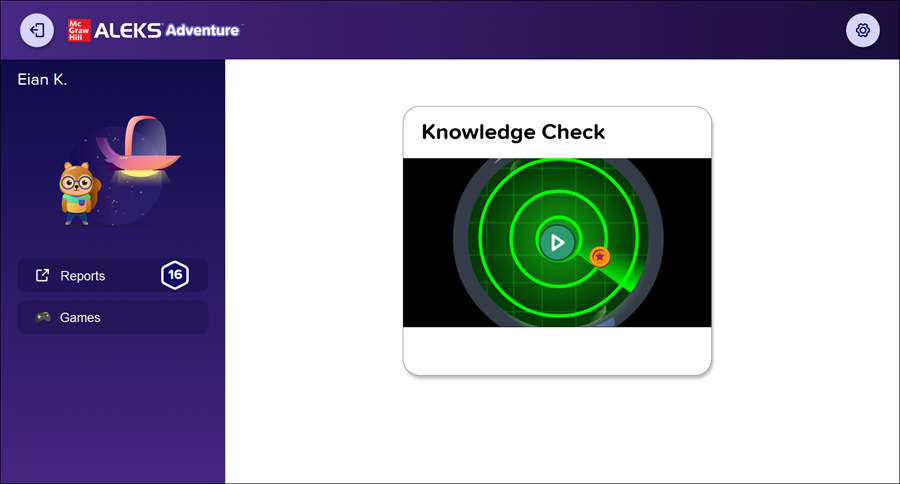 Mc Graw Hill ALEKS Adventure

Eian K.

Reports 16

Games

Knowledge Check